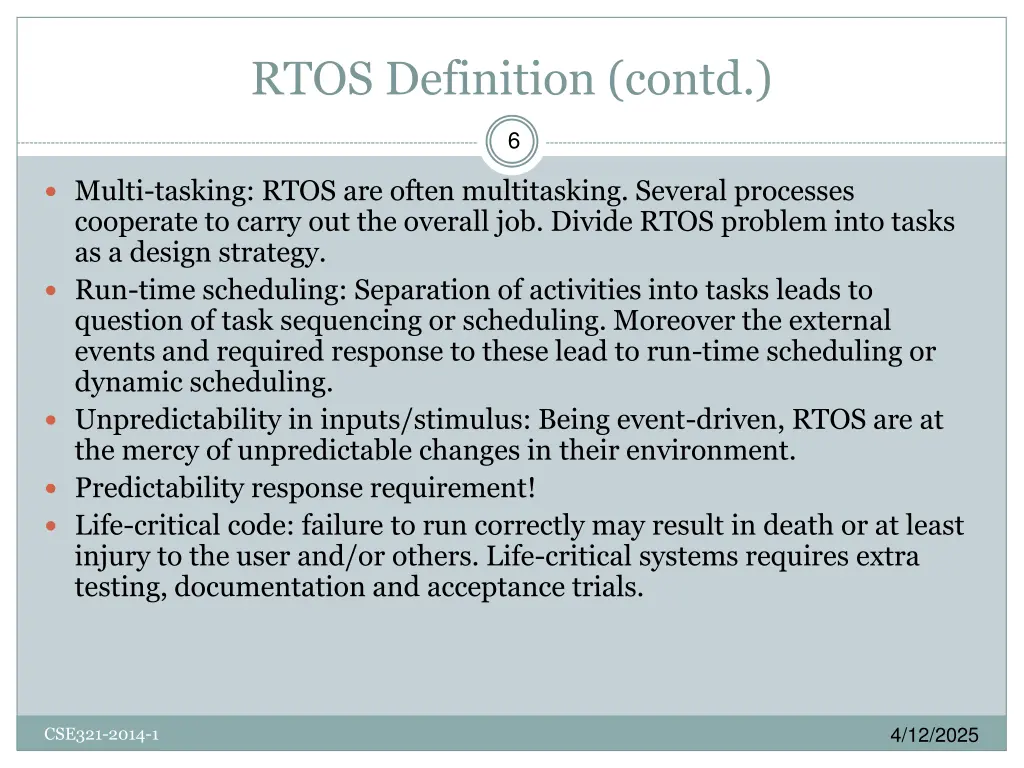 RTOS Definition (contd.)

6

- Multi-tasking: RTOS are often multitasking. Several processes cooperate to carry out the overall job. Divide RTOS problem into tasks as a design strategy.
- Run-time scheduling: Separation of activities into tasks leads to question of task sequencing or scheduling. Moreover the external events and required response to these lead to run-time scheduling or dynamic scheduling.
- Unpredictability in inputs/stimulus: Being event-driven, RTOS are at the mercy of unpredictable changes in their environment.
- Predictability response requirement!
- Life-critical code: failure to run correctly may result in death or at least injury to the user and/or others. Life-critical systems requires extra testing, documentation and acceptance trials.

CSE321-2014-1

4/12/2025